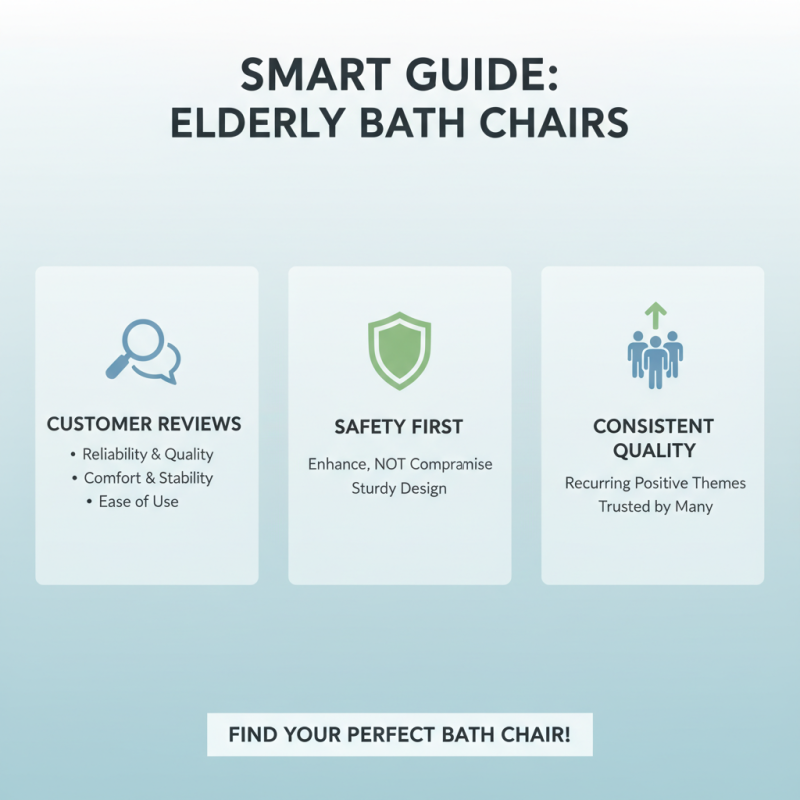 SMART GUIDE:
ELDERLY BATH CHAIRS

CUSTOMER REVIEWS
• Reliability & Quality
• Comfort & Stability
• Ease of Use

SAFETY FIRST
Enhance, NOT Compramise
Sturdy Design

CONSISTENT QUALITY
Recurring Positive Themes
Trusted by Many

FIND YOUR PERFECT BATH CHAIR!